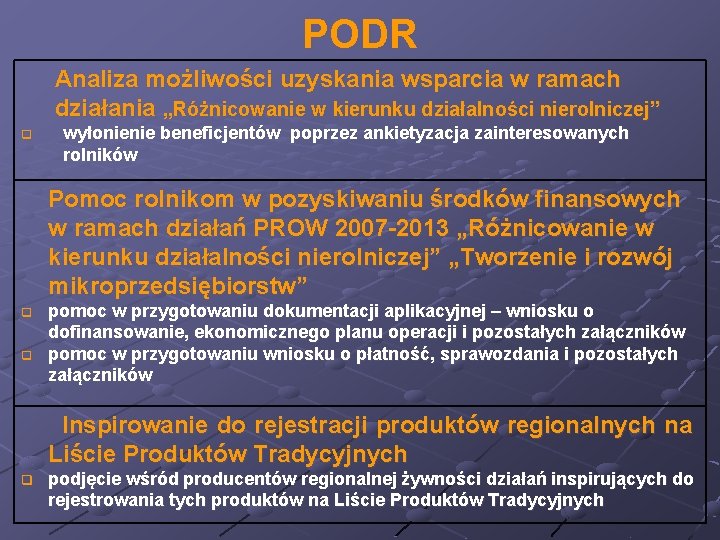 PODR

Analiza możliwości uzyskania wsparcia w ramach działania „Różnicowanie w kierunku działalności nierolniczej”

wyłonienie beneficjentów poprzez ankietyzacja zainteresowanych rolników

Pomoc rolnikom w pozyskiwaniu środków finansowych w ramach działań PROW 2007-2013 „Różnicowanie w kierunku działalności nierolniczej” „Tworzenie i rozwój mikroprzedsiębiorstw”

pomoc w przygotowaniu dokumentacji aplikacyjnej – wniosku o dofinansowanie, ekonomicznego planu operacji i pozostałych załączników

pomoc w przygotowaniu wniosku o płatność, sprawozdania i pozostałych załączników

Inspirowanie do rejestracji produktów regionalnych na Liście Produktów Tradycyjnych

podjęcie wśród producentów regionalnej żywności działań inspirujących do rejestrowania tych produktów na Liście Produktów Tradycyjnych